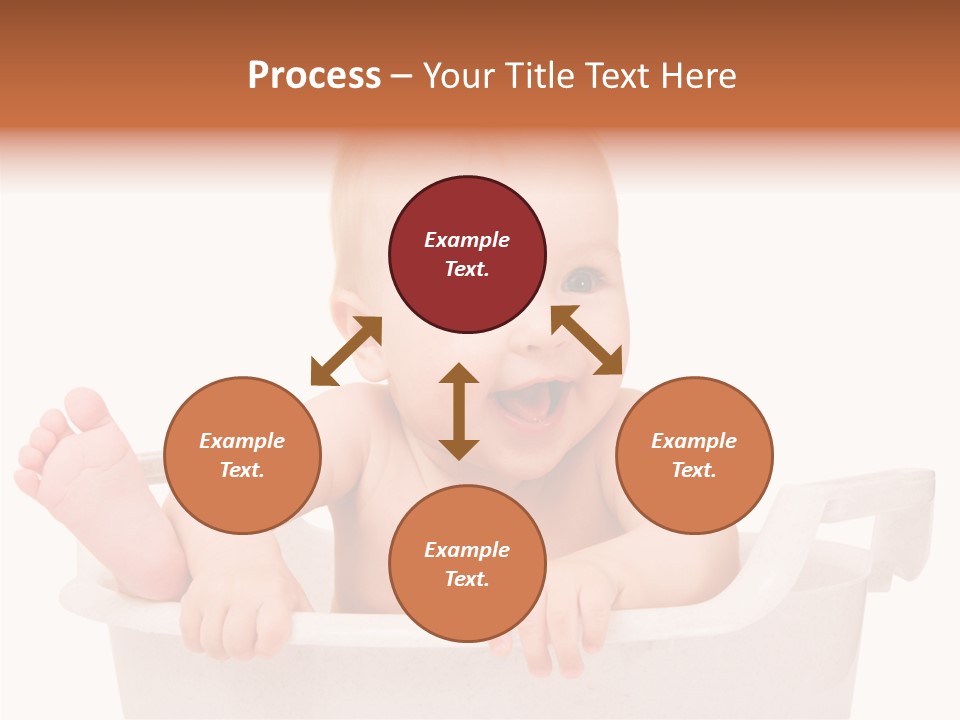 Process – Your Title Text Here

Example Text.

Example Text.

Example Text.

Example Text.